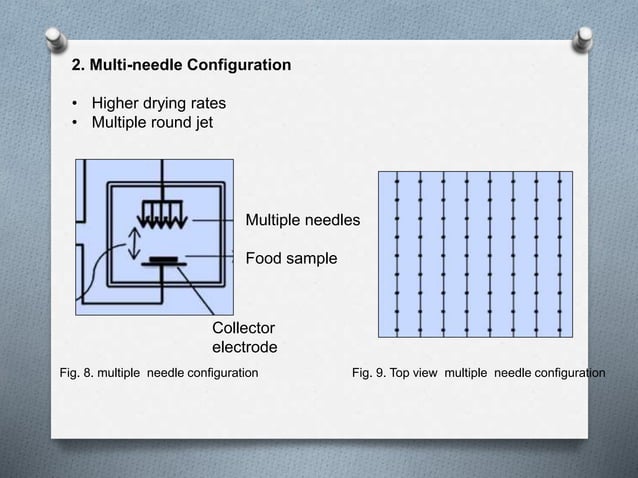 2. Multi-needle Configuration

• Higher drying rates
• Multiple round jet

Multiple needles

Food sample

Collector electrode

Fig. 8. multiple needle configuration

Fig. 9. Top view multiple needle configuration